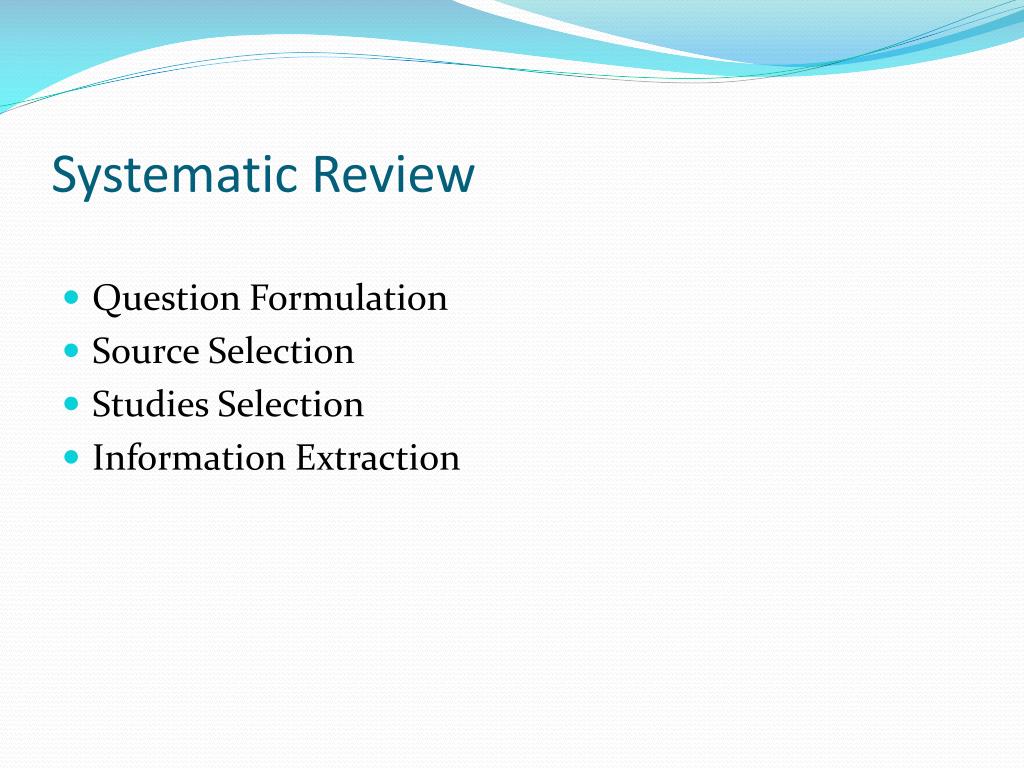 Systematic Review

- Question Formulation
- Source Selection
- Studies Selection
- Information Extraction